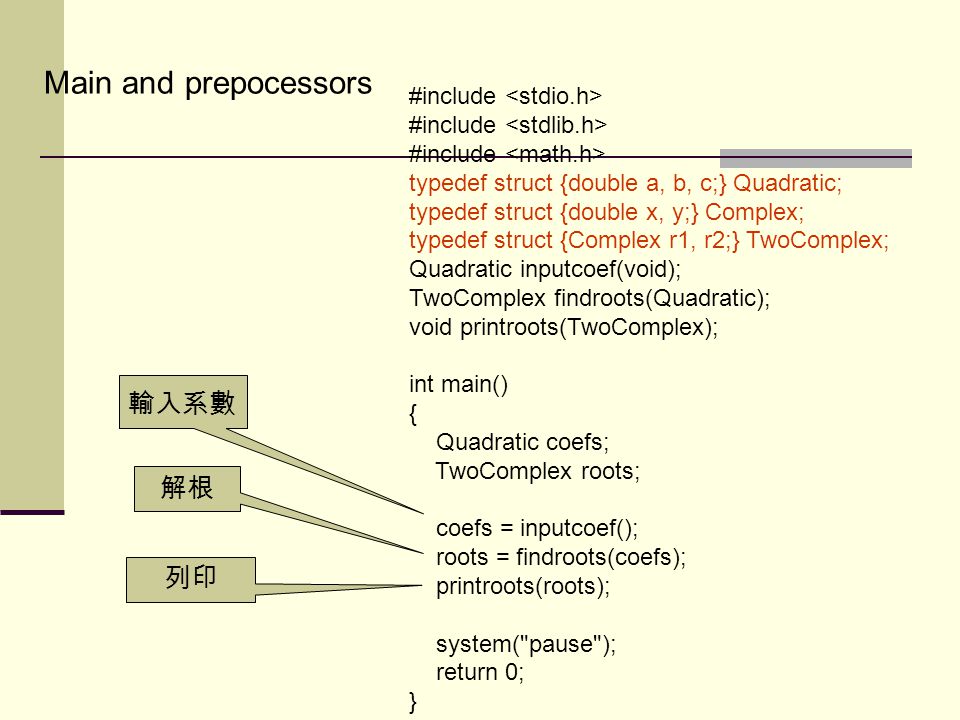 Main and prepocessors

#include <stdio.h>
#include <stdlib.h>
#include <math.h>
typedef struct {double a, b, c;} Quadratic;
typedef struct {double x, y;} Complex;
typedef struct {Complex r1, r2;} TwoComplex;
Quadratic inputcoef(void);
TwoComplex findroots(Quadratic);
void printroots(TwoComplex);

int main()
{
Quadratic coefs;
TwoComplex roots;

coefs = inputcoef();
roots = findroots(coefs);
printroots(roots);

system("pause");
return 0;
}

輸入系數

解根

列印